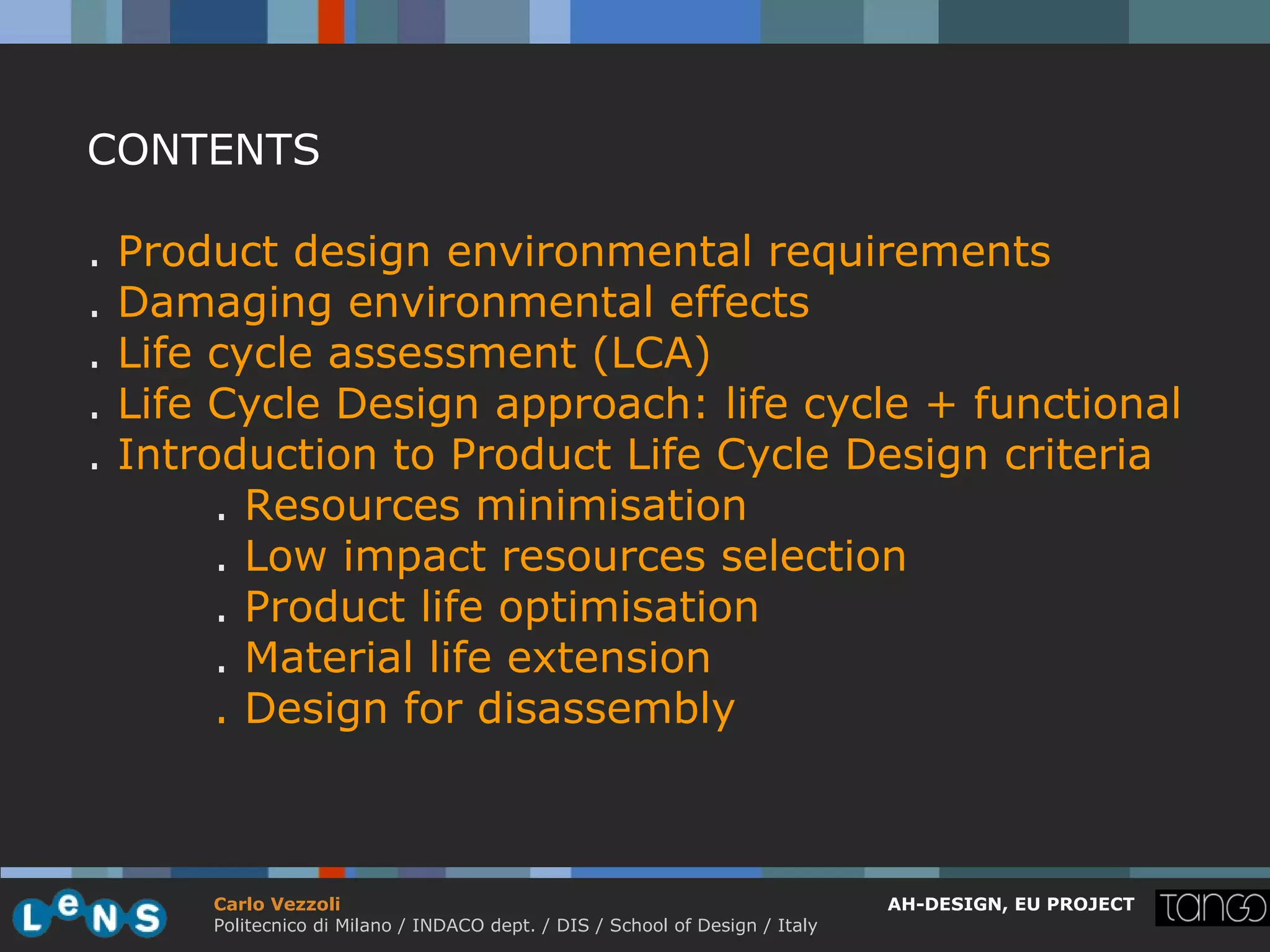 CONTENTS

. Product design environmental requirements
. Damaging environmental effects
. Life cycle assessment (LCA)
. Life Cycle Design approach: life cycle + functional
. Introduction to Product Life Cycle Design criteria
. Resources minimisation
. Low impact resources selection
. Product life optimisation
. Material life extension
. Design for disassembly

LeNS

Carlo Vezzoli
Politecnico di Milano / INDACO dept. / DIS / School of Design / Italy

AH-DESIGN, EU PROJECT

tango